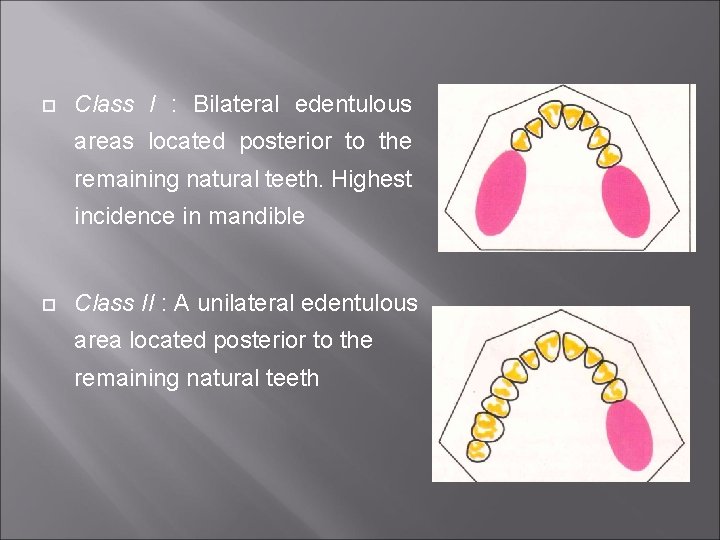 Class I : Bilateral edentulous areas located posterior to the remaining natural teeth. Highest incidence in mandible

Class II : A unilateral edentulous area located posterior to the remaining natural teeth